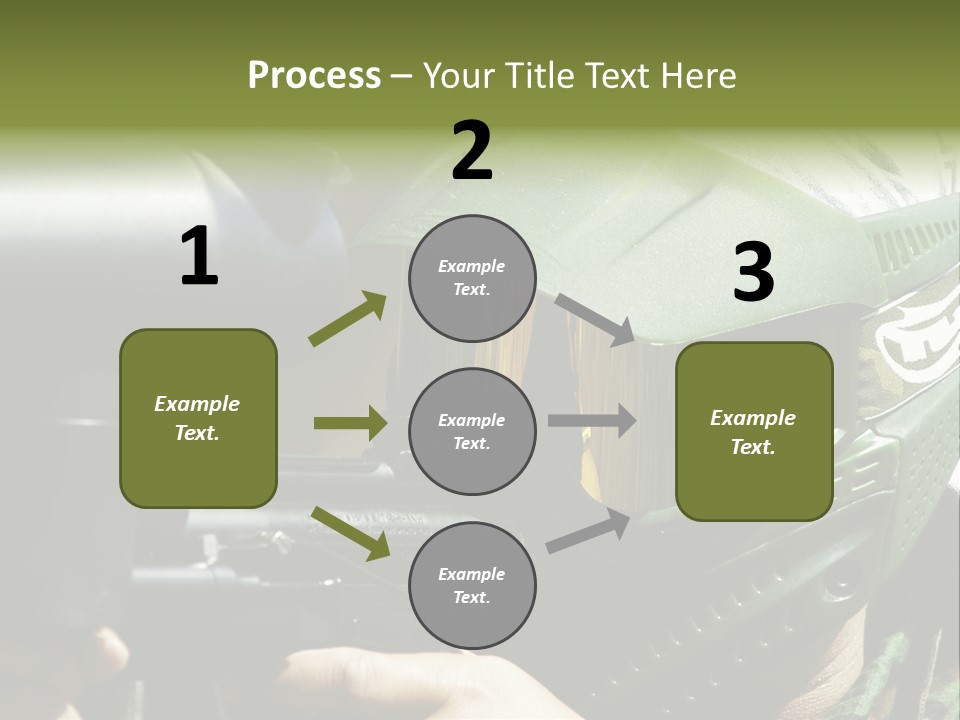 Process – Your Title Text Here

1

Example Text.

2

Example Text.

Example Text.

Example Text.

3

Example Text.